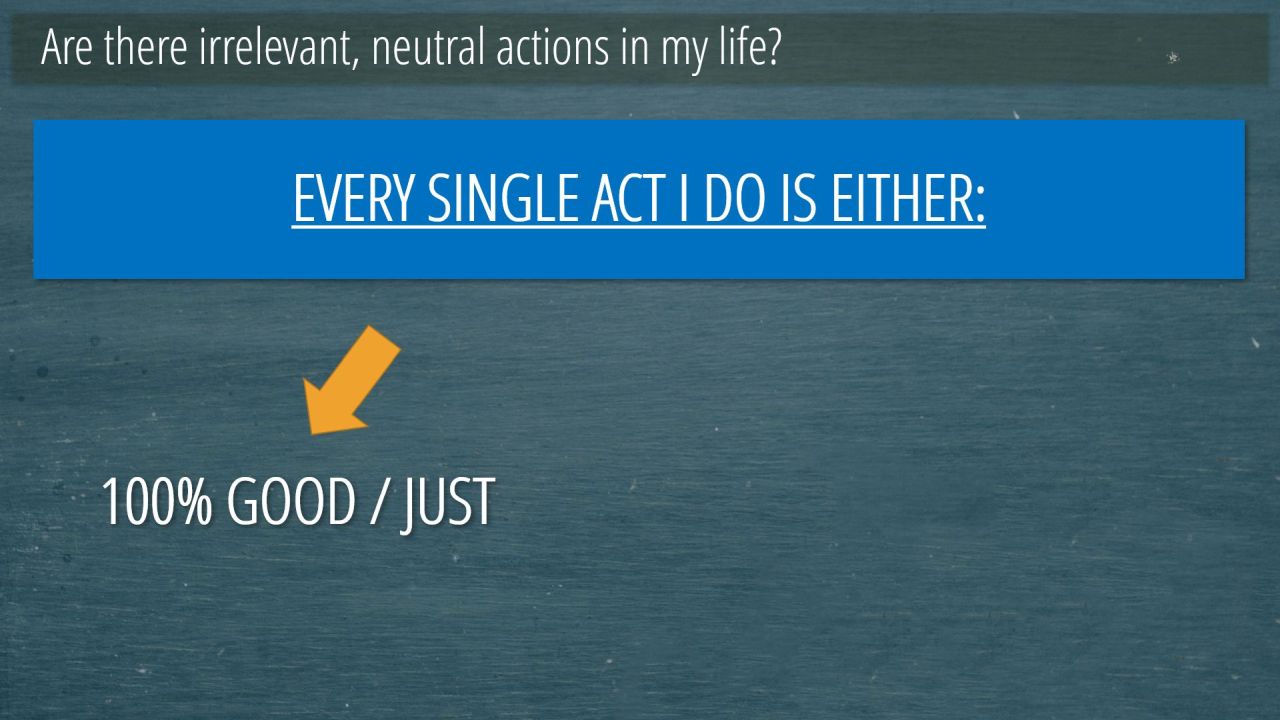 Are there irrelevant, neutral actions in my life?

EVERY SINGLE ACT I DO IS EITHER:

100% GOOD / JUST